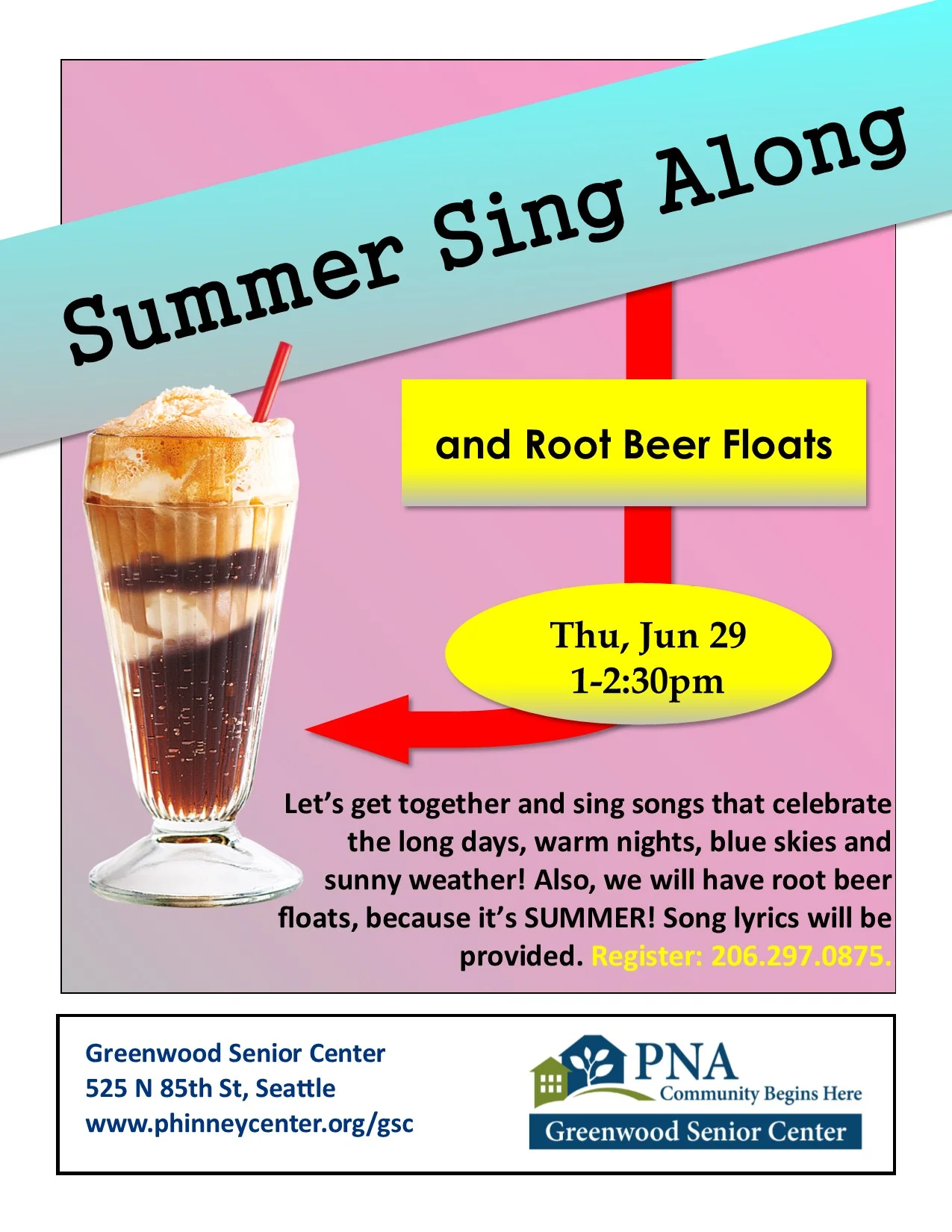 Summer Sing Along

and Root Beer Floats

Thu, Jun 29
1-2:30pm

Let's get together and sing songs that celebrate the long days, warm nights, blue skies and sunny weather! Also, we will have root beer floats, because it's SUMMER! Song lyrics will be provided. Register: 206.297.0875.

Greenwood Senior Center
525 N 85th St, Seattle
www.phinneycenter.org/gsc

PNA
Community Begins Here
Greenwood Senior Center